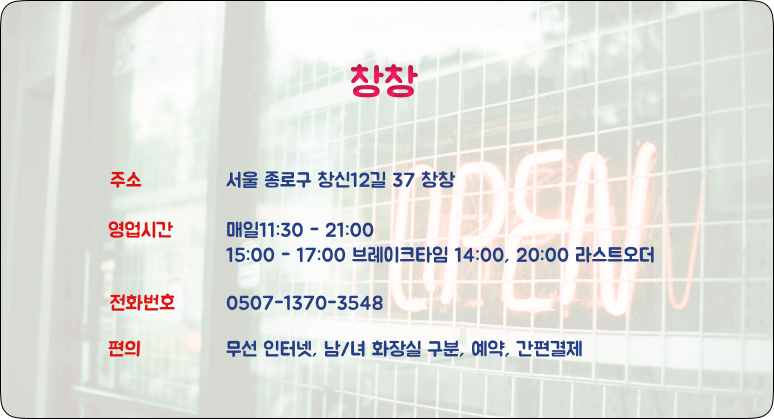 창창

주소 서울 종로구 창신12길 37 창창

영업시간 매일11:30 - 21:00
15:00 - 17:00 브레이크타임 14:00, 20:00 라스트오더

전화번호 0507-1370-3548

편의 무선 인터넷, 남/녀 화장실 구분, 예약, 간편결제

OPEN